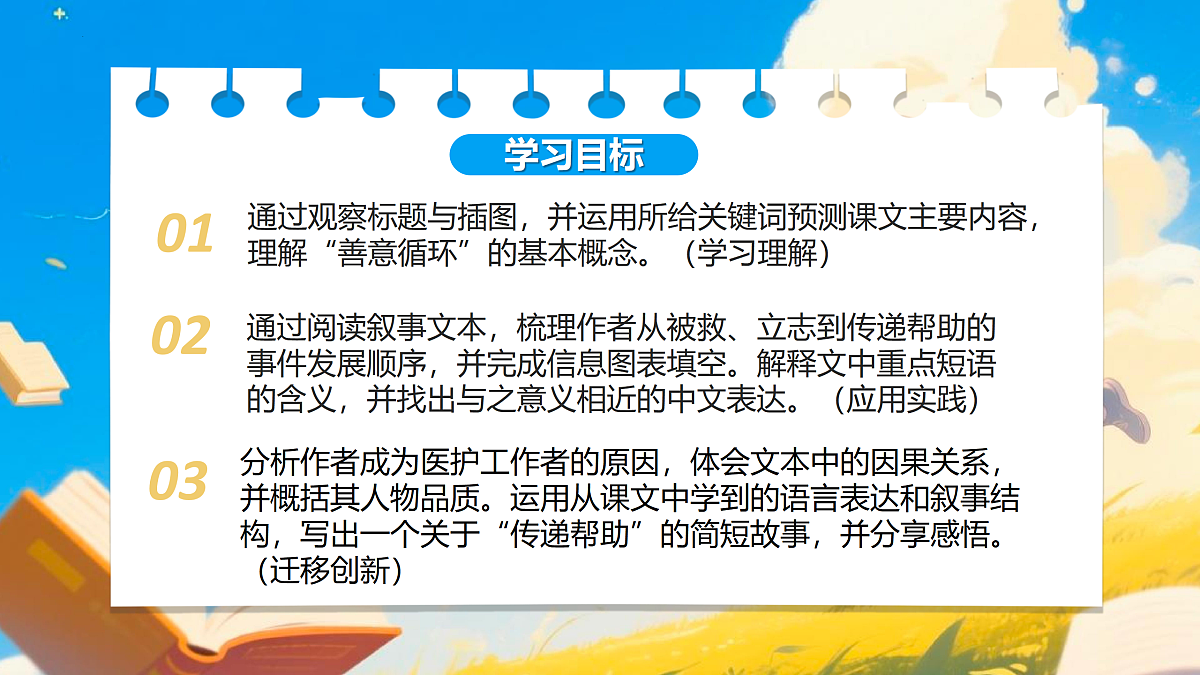 学习目标

01 通过观察标题与插图，并运用所给关键词预测课文主要内容，理解“善意循环”的基本概念。（学习理解）

02 通过阅读叙事文本，梳理作者从被救、立志到传递帮助的事件发展顺序，并完成信息图表填空。解释文中重点短语的含义，并找出与之意义相近的中文表达。（应用实践）

03 分析作者成为医护工作者的原因，体会文本中的因果关系，并概括其人物品质。运用从课文中学到的语言表达和叙事结构，写出一个关于“传递帮助”的简短故事，并分享感悟。（迁移创新）